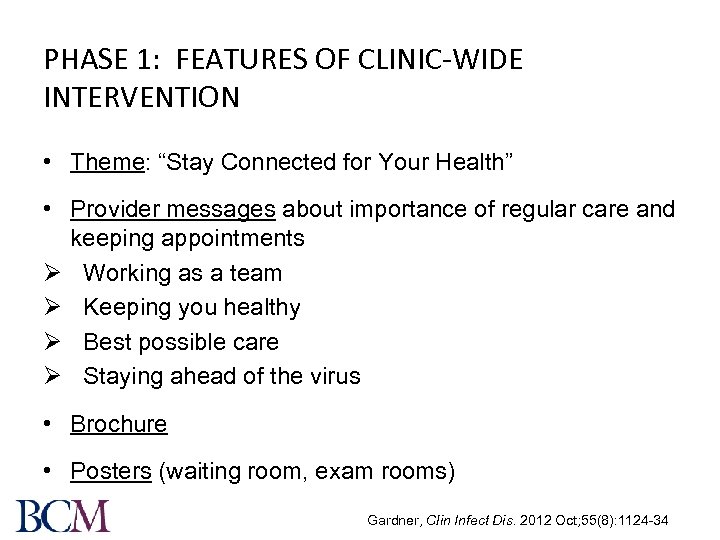 PHASE 1: FEATURES OF CLINIC-WIDE INTERVENTION

• Theme: “Stay Connected for Your Health”

• Provider messages about importance of regular care and keeping appointments
➢ Working as a team
➢ Keeping you healthy
➢ Best possible care
➢ Staying ahead of the virus

• Brochure

• Posters (waiting room, exam rooms)

BCM

Gardner, Clin Infect Dis. 2012 Oct;55(8):1124-34